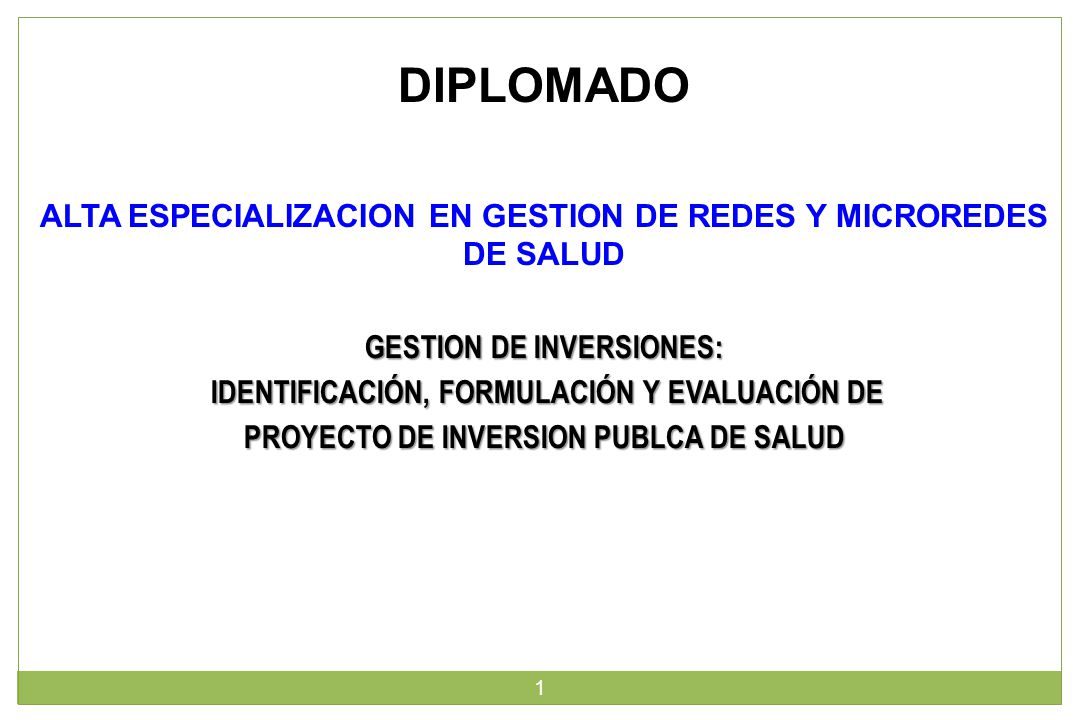 DIPLOMADO

ALTA ESPECIALIZACION EN GESTION DE REDES Y MICROREDES DE SALUD

GESTION DE INVERSIONES:
IDENTIFICACIÓN, FORMULACIÓN Y EVALUACIÓN DE PROYECTO DE INVERSION PUBLCA DE SALUD

1